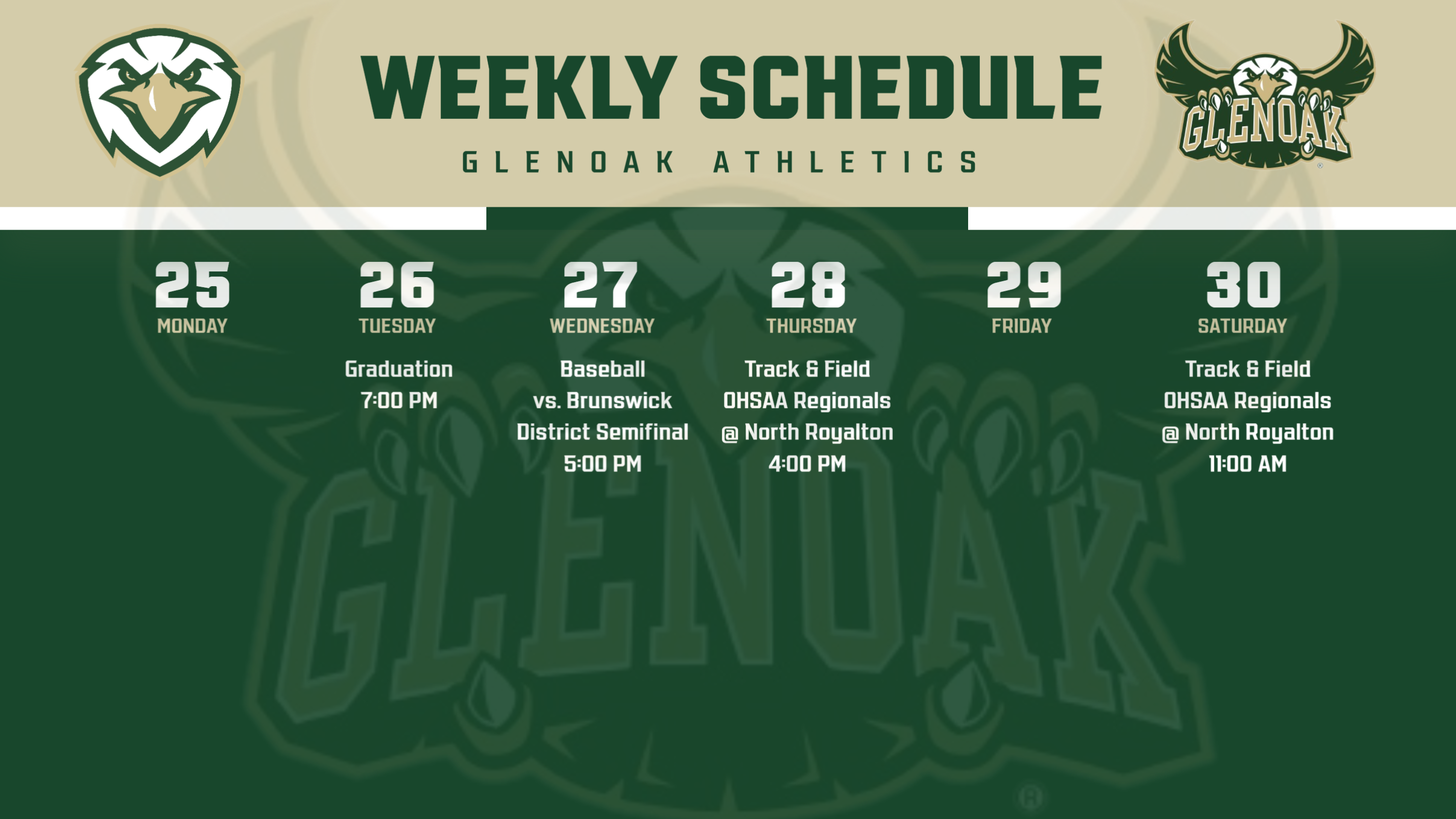 WEEKLY SCHEDULE

GLENOAK ATHLETICS

GLENOAK

25
MONDAY

26
TUESDAY

Graduation
7:00 PM

27
WEDNESDAY

Baseball
vs. Brunswick
District Semifinal
5:00 PM

28
THURSDAY

Track & Field
OHSAA Regionals
@ North Royalton
4:00 PM

29
FRIDAY

30
SATURDAY

Track & Field
OHSAA Regionals
@ North Royalton
11:00 AM

GLENOAK